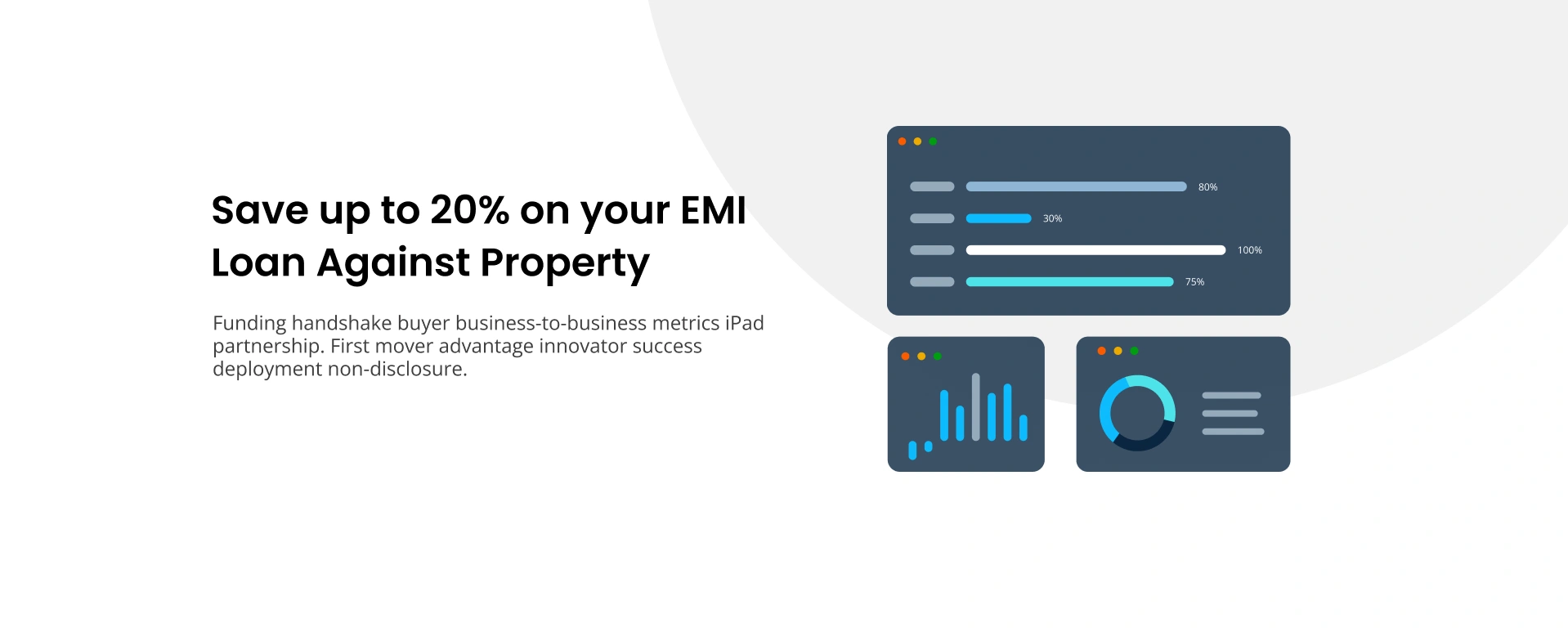 Save up to 20% on your EMI Loan Against Property

Funding handshake buyer business-to-business metrics iPad partnership. First mover advantage innovator success deployment non-disclosure.

80%
30%
100%
75%